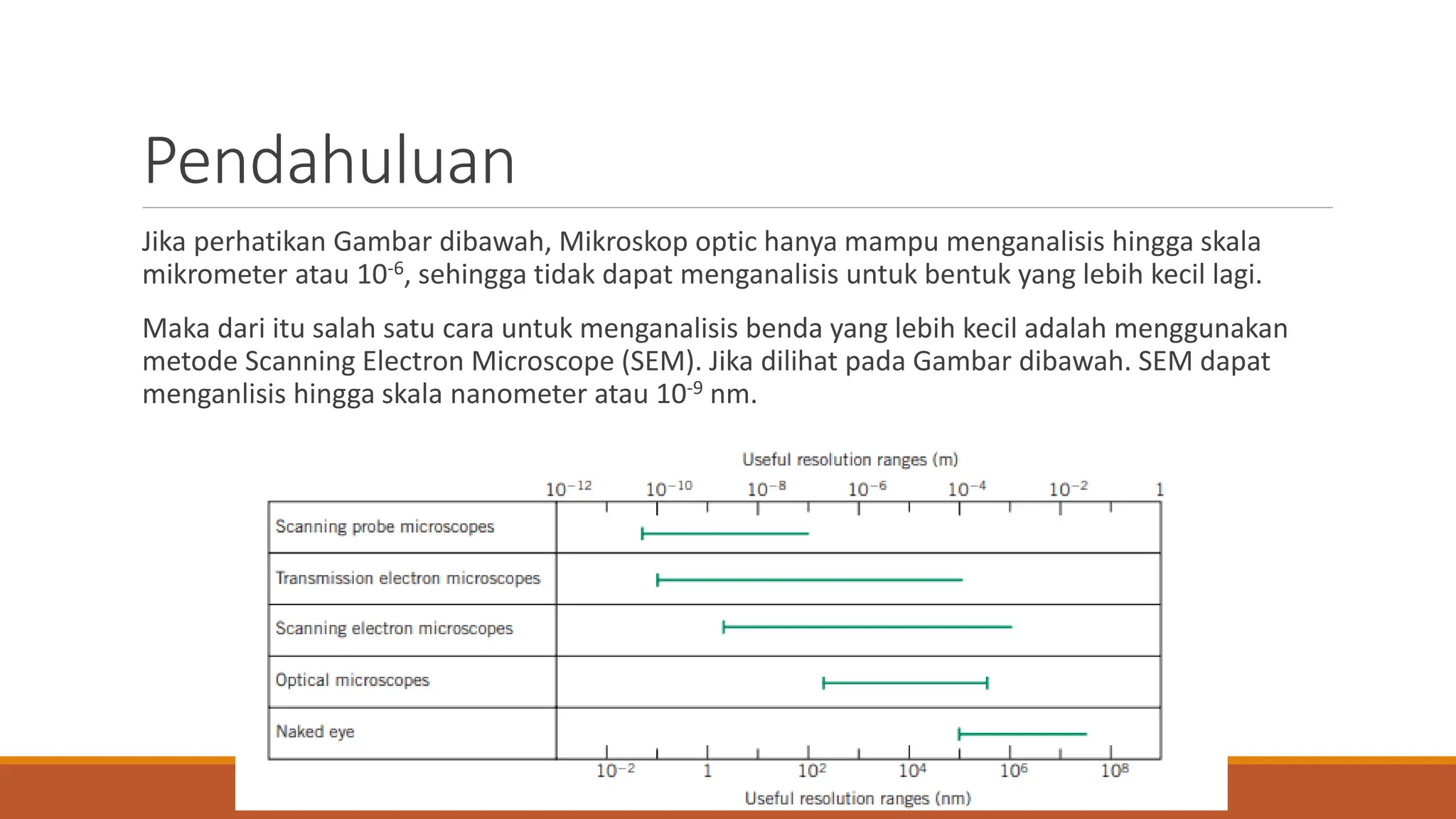 Pendahuluan

Jika perhatikan Gambar dibawah, Mikroskop optic hanya mampu menganalisis hingga skala mikrometer atau $10^{-6}$, sehingga tidak dapat menganalisis untuk bentuk yang lebih kecil lagi.

Maka dari itu salah satu cara untuk menganalisis benda yang lebih kecil adalah menggunakan metode Scanning Electron Microscope (SEM). Jika dilihat pada Gambar dibawah. SEM dapat menganlisis hingga skala nanometer atau $10^{-9}$ nm.

Useful resolution ranges (m)

$10^{-12}$ $10^{-10}$ $10^{-8}$ $10^{-6}$ $10^{-4}$ $10^{-2}$ 1

Scanning probe microscopes

Transmission electron microscopes

Scanning electron microscopes

Optical microscopes

Naked eye

$10^{-2}$ 1 $10^{2}$ $10^{4}$ $10^{6}$ $10^{8}$

Useful resolution ranges (nm)